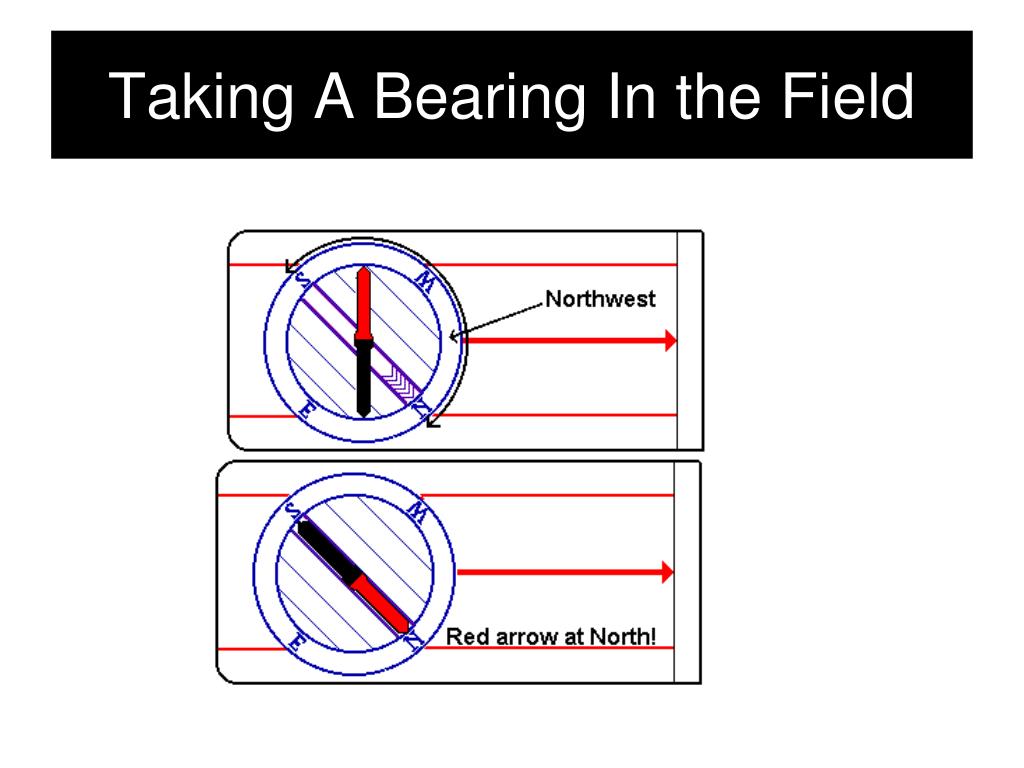 Taking A Bearing In the Field

S
W
E
N
Northwest

S
W
E
N
Red arrow at North!